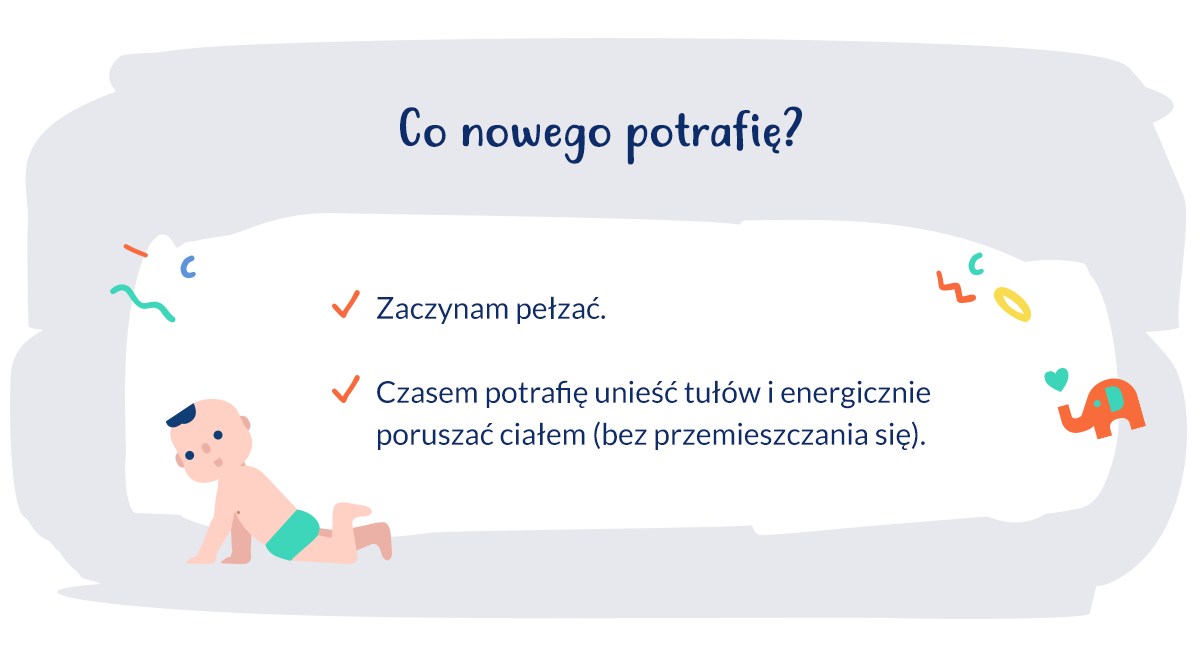 Co nowego potrafię?

✓ Zaczynam pełzać.

✓ Czasem potrafię unieść tułów i energicznie poruszać ciałem (bez przemieszczania się).